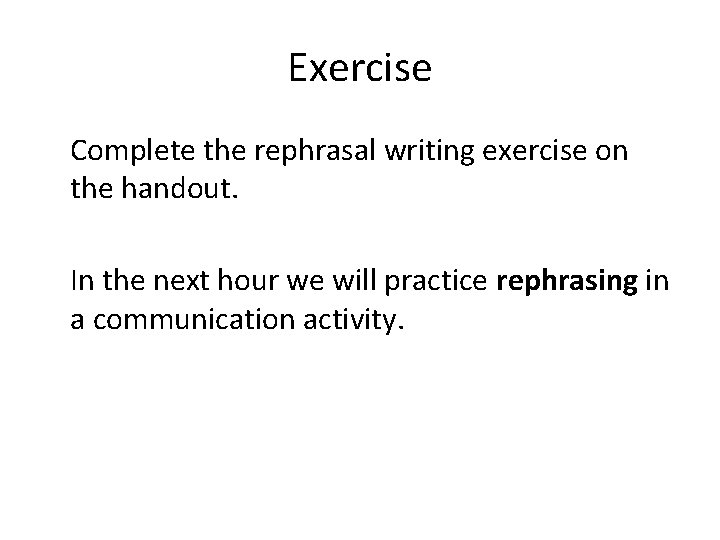 Exercise

Complete the rephrasal writing exercise on the handout.

In the next hour we will practice **rephrasing** in a communication activity.